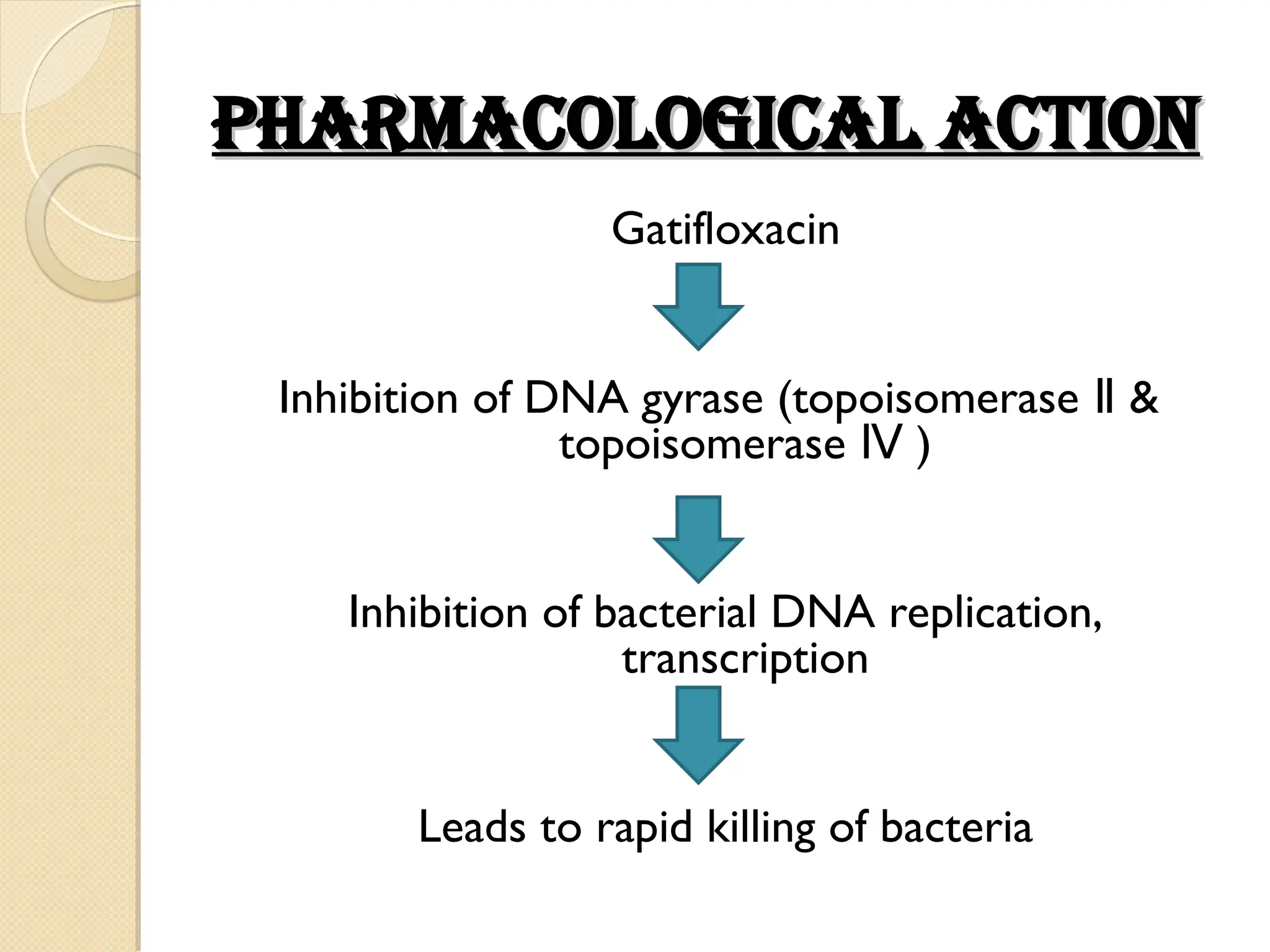 PHARMACOLOGICAL ACTION

Gatifloxacin

Inhibition of DNA gyrase (topoisomerase II & topoisomerase IV )

Inhibition of bacterial DNA replication, transcription

Leads to rapid killing of bacteria